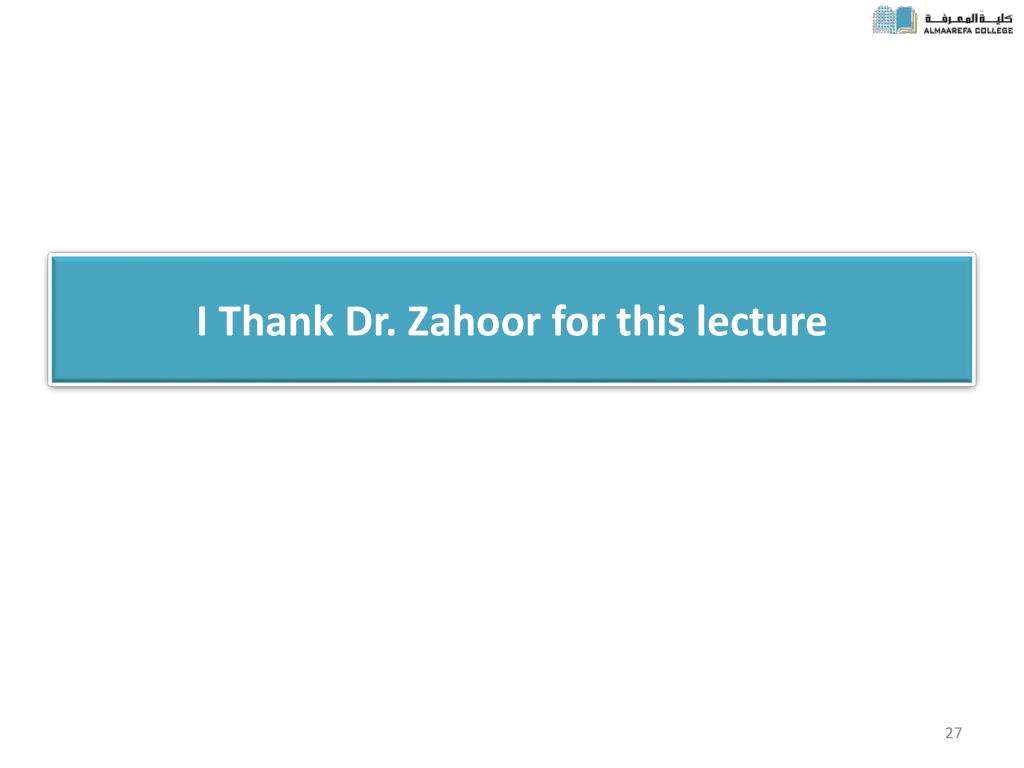 كلية المعرفة
ALMAAREFA COLLEGE

I Thank Dr. Zahoor for this lecture

27